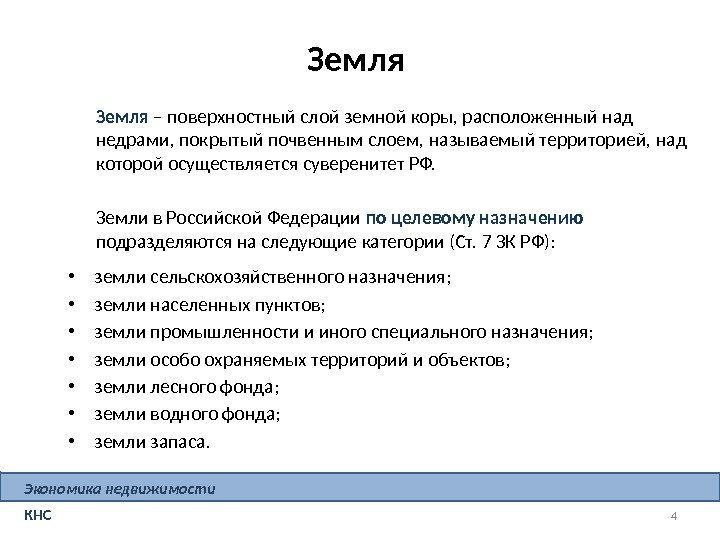 Земля

Земля – поверхностный слой земной коры, расположенный над недрами, покрытый почвенным слоем, называемый территорией, над которой осуществляется суверенитет РФ.

Земли в Российской Федерации по целевому назначению подразделяются на следующие категории (Ст. 7 ЗК РФ):

• земли сельскохозяйственного назначения;
• земли населенных пунктов;
• земли промышленности и иного специального назначения;
• земли особо охраняемых территорий и объектов;
• земли лесного фонда;
• земли водного фонда;
• земли запаса.

Экономика недвижимости

КНС

4